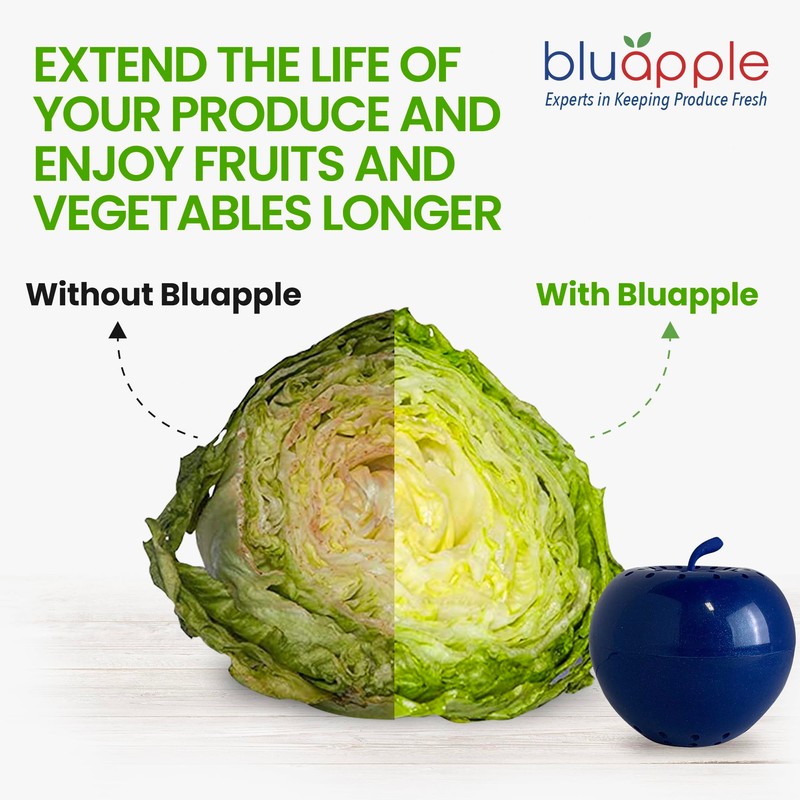 EXTEND THE LIFE OF YOUR PRODUCE AND ENJOY FRUITS AND VEGETABLES LONGER

bluapple
Experts in Keeping Produce Fresh

Without Bluapple

With Bluapple